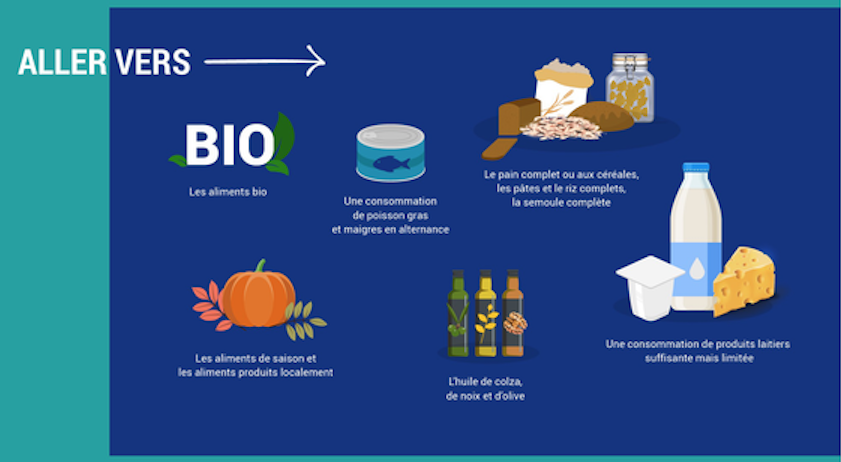 ALLER VERS

BIO

Les aliments bio

Une consommation de poisson gras et maigres en alternance

Le pain complet ou aux céréales, les pâtes et le riz complets, la semoule complète

Les aliments de saison et les aliments produits localement

L'huile de colza, de noix et d'olive

Une consommation de produits laitiers suffisante mais limitée